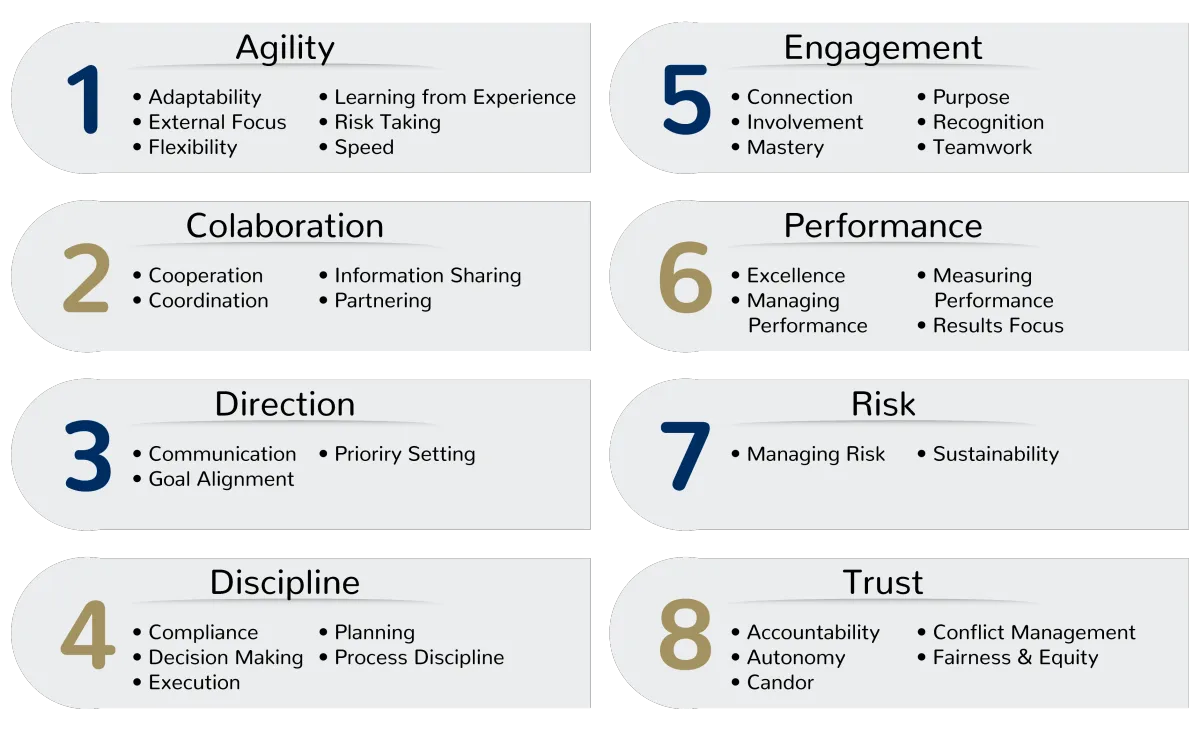 1
Agility
• Adaptability
• External Focus
• Flexibility
• Learning from Experience
• Risk Taking
• Speed

2
Colaboration
• Cooperation
• Coordination
• Information Sharing
• Partnering

3
Direction
• Communication
• Goal Alignment
• Prioriry Setting

4
Discipline
• Compliance
• Decision Making
• Execution
• Planning
• Process Discipline

5
Engagement
• Connection
• Involvement
• Mastery
• Purpose
• Recognition
• Teamwork

6
Performance
• Excellence
• Managing Performance
• Measuring Performance
• Results Focus

7
Risk
• Managing Risk
• Sustainability

8
Trust
• Accountability
• Autonomy
• Candor
• Conflict Management
• Fairness & Equity